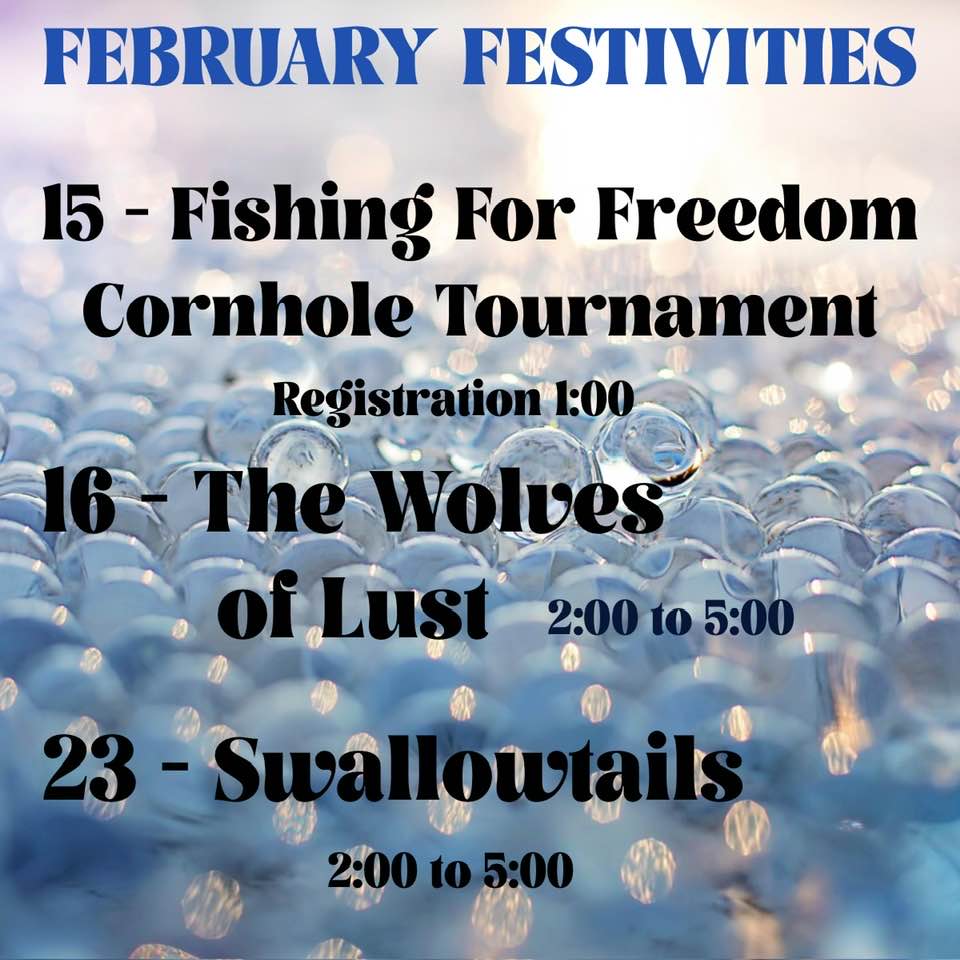 FEBRUARY FESTIVITIES

15 - Fishing For Freedom Cornhole Tournament

Registration 1:00

16 - The Wolves of Lust 2:00 to 5:00

23 - Swallowtails

2:00 to 5:00